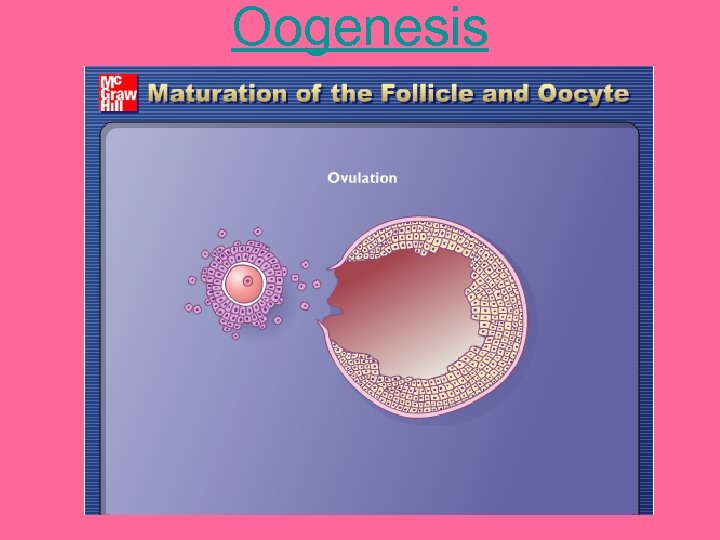 Oogenesis

Mc Graw Hill

Maturation of the Follicle and Oocyte

Ovulation